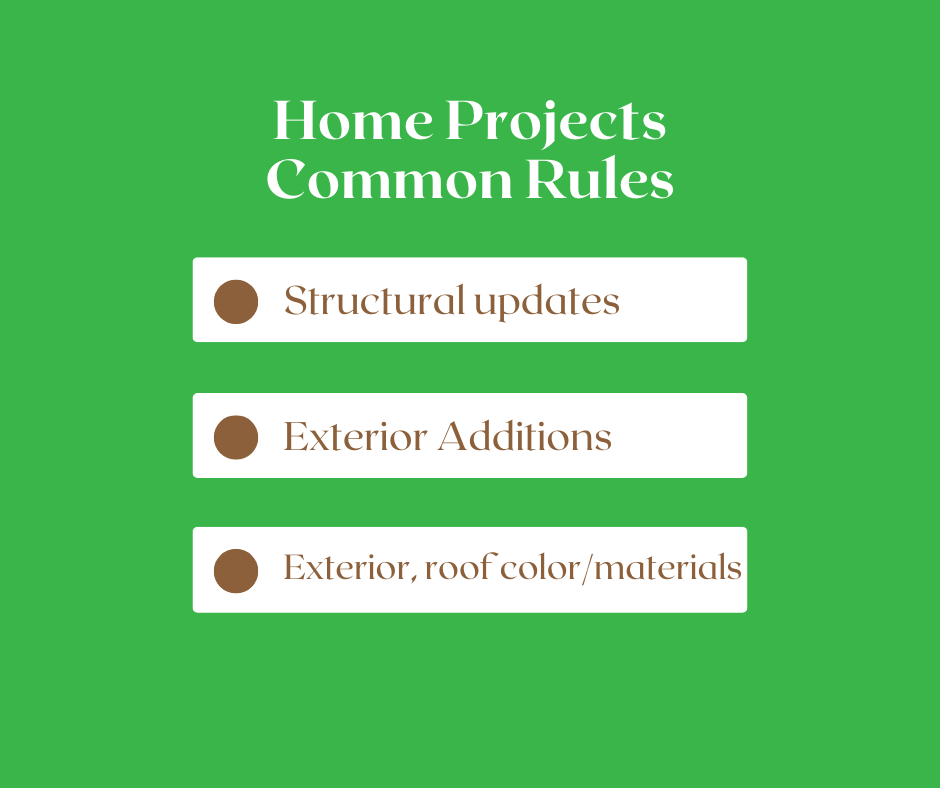 Home Projects Common Rules

Structural updates

Exterior Additions

Exterior, roof color/materials